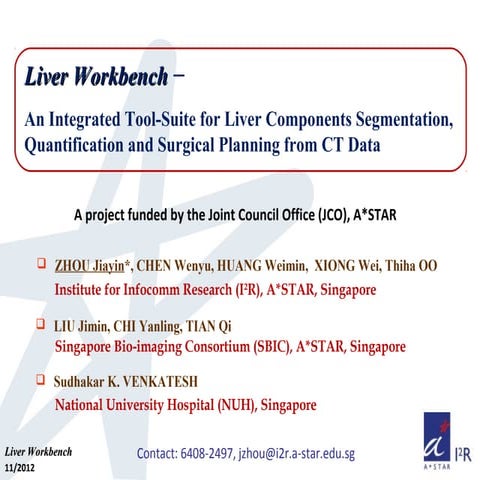 Liver Workbench –

An Integrated Tool-Suite for Liver Components Segmentation, Quantification and Surgical Planning from CT Data

A project funded by the Joint Council Office (JCO), A*STAR

❑ ZHOU Jiayin*, CHEN Wenyu, HUANG Weimin, XIONG Wei, Thiha OO
Institute for Infocomm Research (I²R), A*STAR, Singapore

❑ LIU Jimin, CHI Yanling, TIAN Qi
Singapore Bio-imaging Consortium (SBIC), A*STAR, Singapore

❑ Sudhakar K. VENKATESH
National University Hospital (NUH), Singapore

Liver Workbench
11/2012

Contact: 6408-2497, jzhou@i2r.a-star.edu.sg

a
A*STAR
I²R